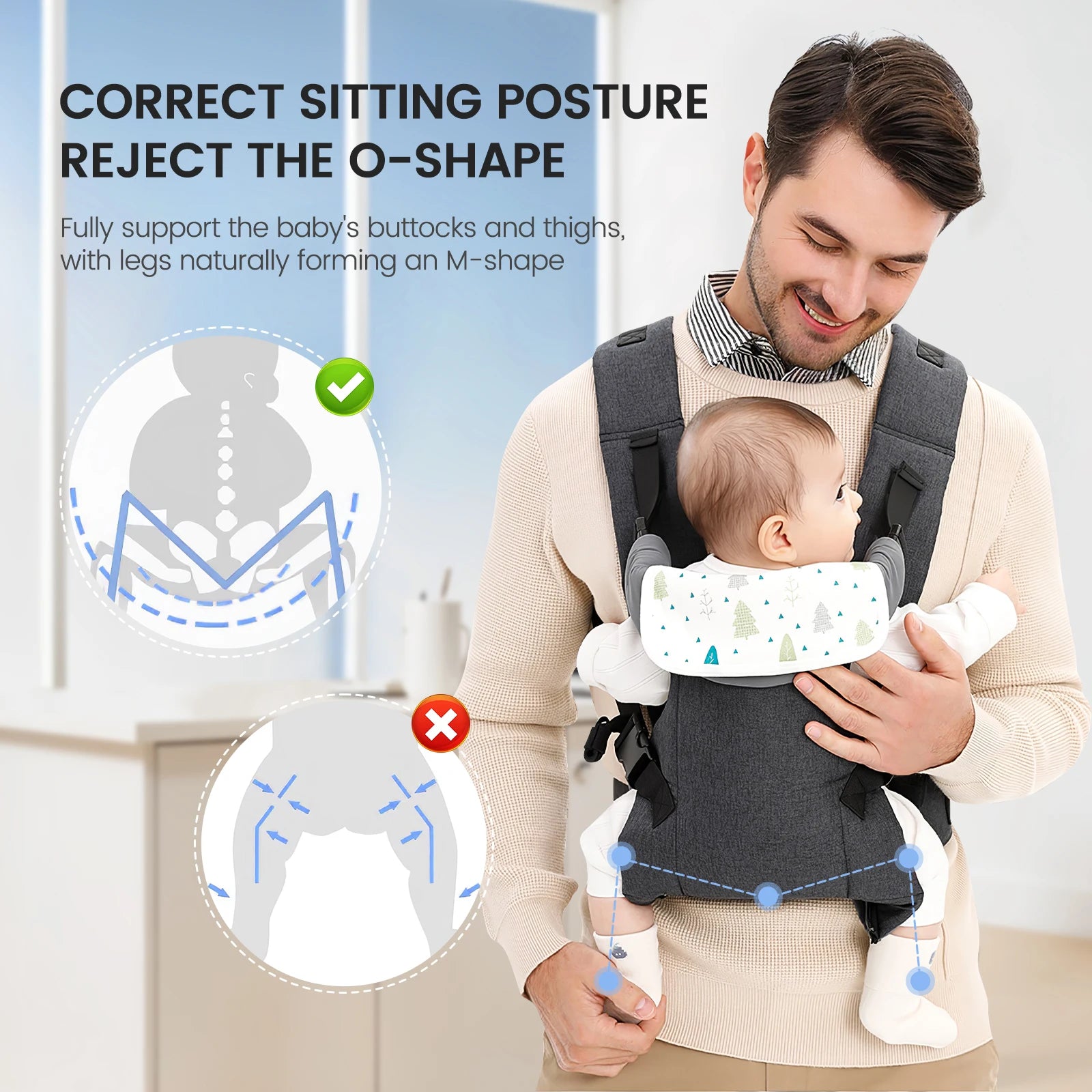 CORRECT SITTING POSTURE
REJECT THE O-SHAPE

Fully support the baby's buttocks and thighs, with legs naturally forming an M-shape